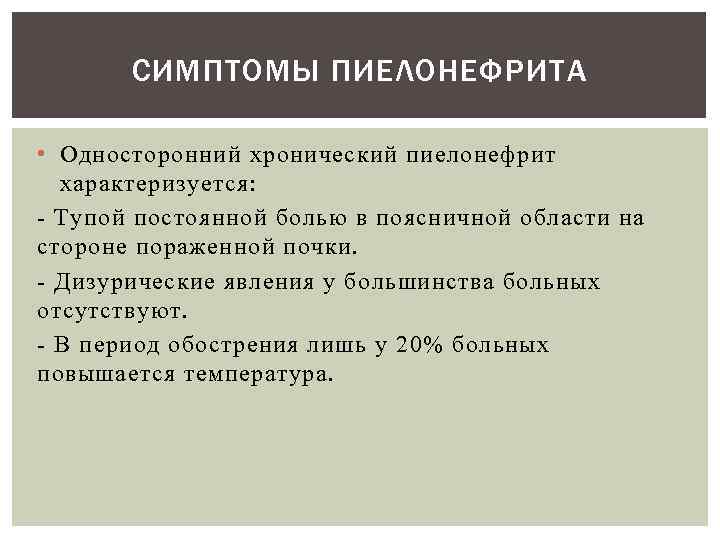 СИМПТОМЫ ПИЕЛОНЕФРИТА

• Односторонний хронический пиелонефрит характеризуется:

- Тупой постоянной болью в поясничной области на стороне пораженной почки.

- Дизурические явления у большинства больных отсутствуют.

- В период обострения лишь у 20% больных повышается температура.